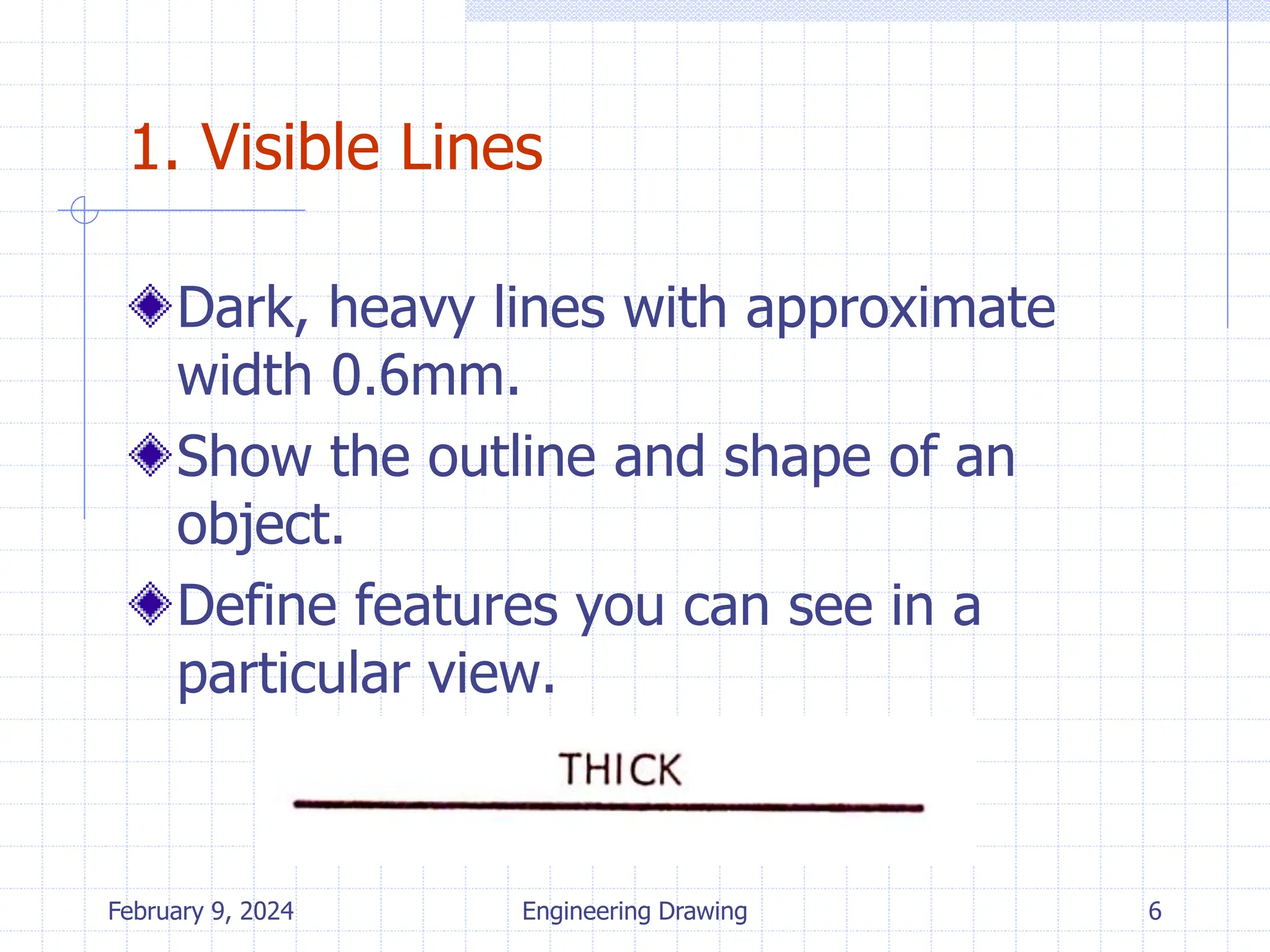 1. Visible Lines

Dark, heavy lines with approximate width 0.6mm.

Show the outline and shape of an object.

Define features you can see in a particular view.

THICK

February 9, 2024

Engineering Drawing

6